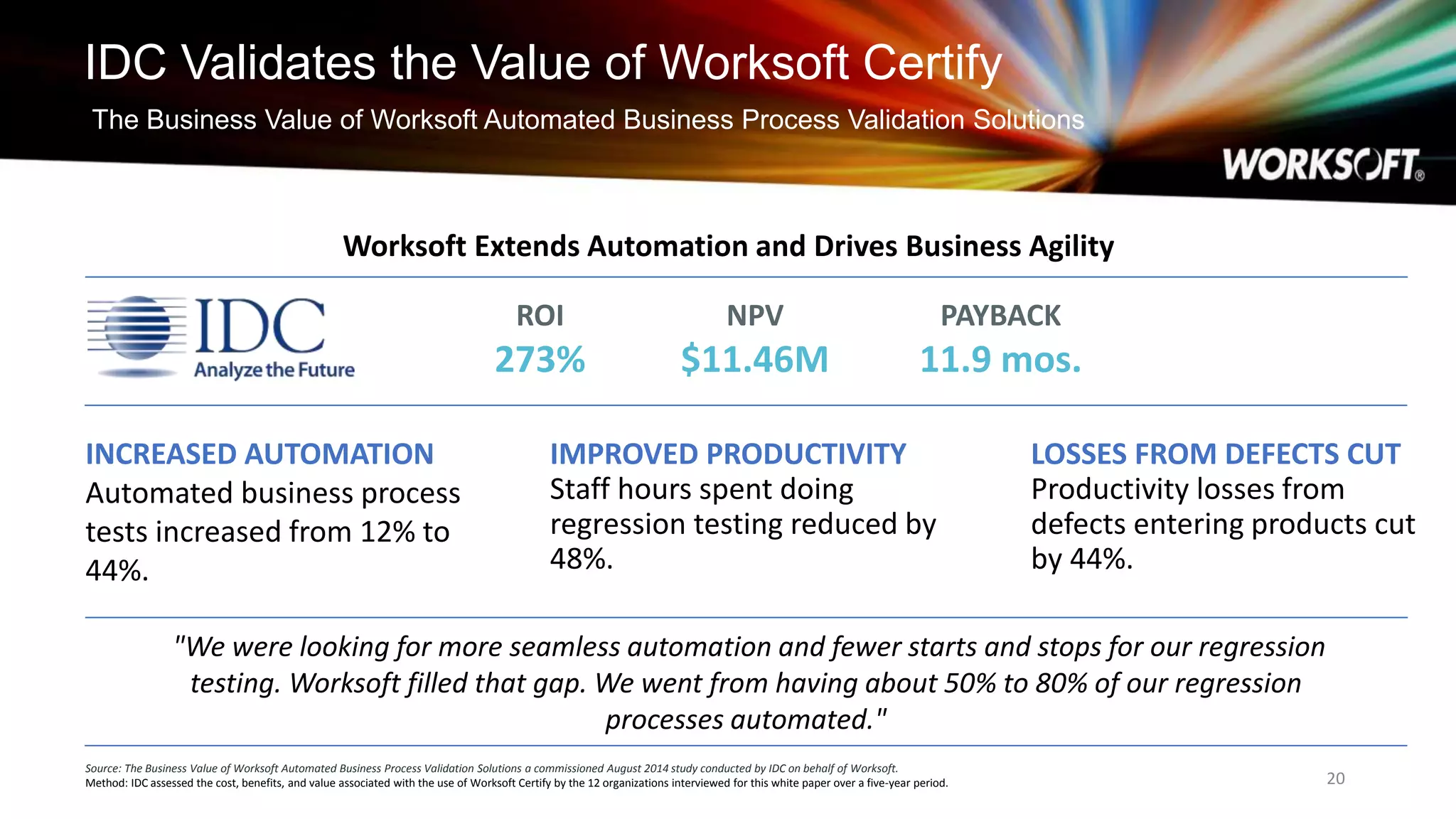 IDC Validates the Value of Worksoft Certify

The Business Value of Worksoft Automated Business Process Validation Solutions

WORKSOFT®

Worksoft Extends Automation and Drives Business Agility

IDC
Analyze the Future

ROI
273%

NPV
$11.46M

PAYBACK
11.9 mos.

INCREASED AUTOMATION
Automated business process tests increased from 12% to 44%.

IMPROVED PRODUCTIVITY
Staff hours spent doing regression testing reduced by 48%.

LOSSES FROM DEFECTS CUT
Productivity losses from defects entering products cut by 44%.

"We were looking for more seamless automation and fewer starts and stops for our regression testing. Worksoft filled that gap. We went from having about 50% to 80% of our regression processes automated."

Source: The Business Value of Worksoft Automated Business Process Validation Solutions a commissioned August 2014 study conducted by IDC on behalf of Worksoft.
Method: IDC assessed the cost, benefits, and value associated with the use of Worksoft Certify by the 12 organizations interviewed for this white paper over a five-year period.

20